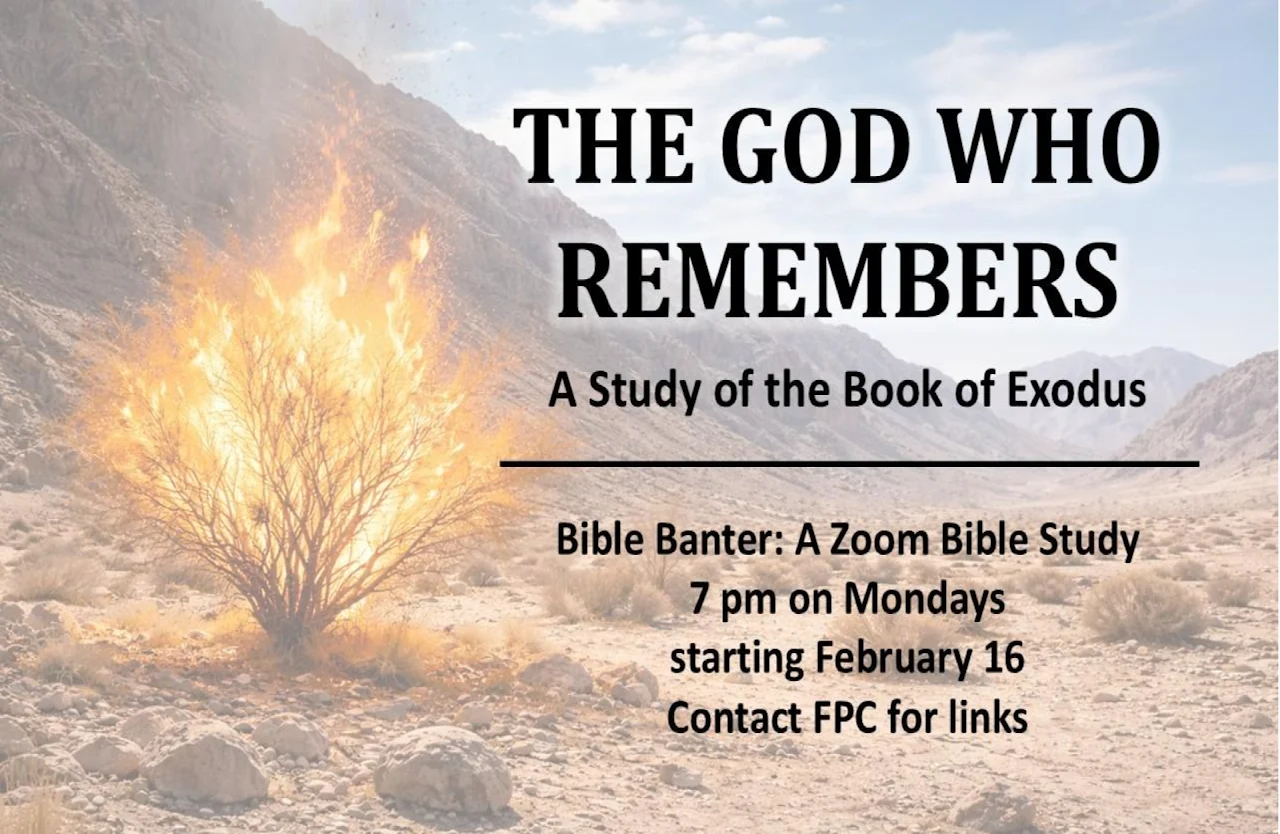 THE GOD WHO REMEMBERS

A Study of the Book of Exodus

Bible Banter: A Zoom Bible Study
7 pm on Mondays
starting February 16
Contact FPC for links